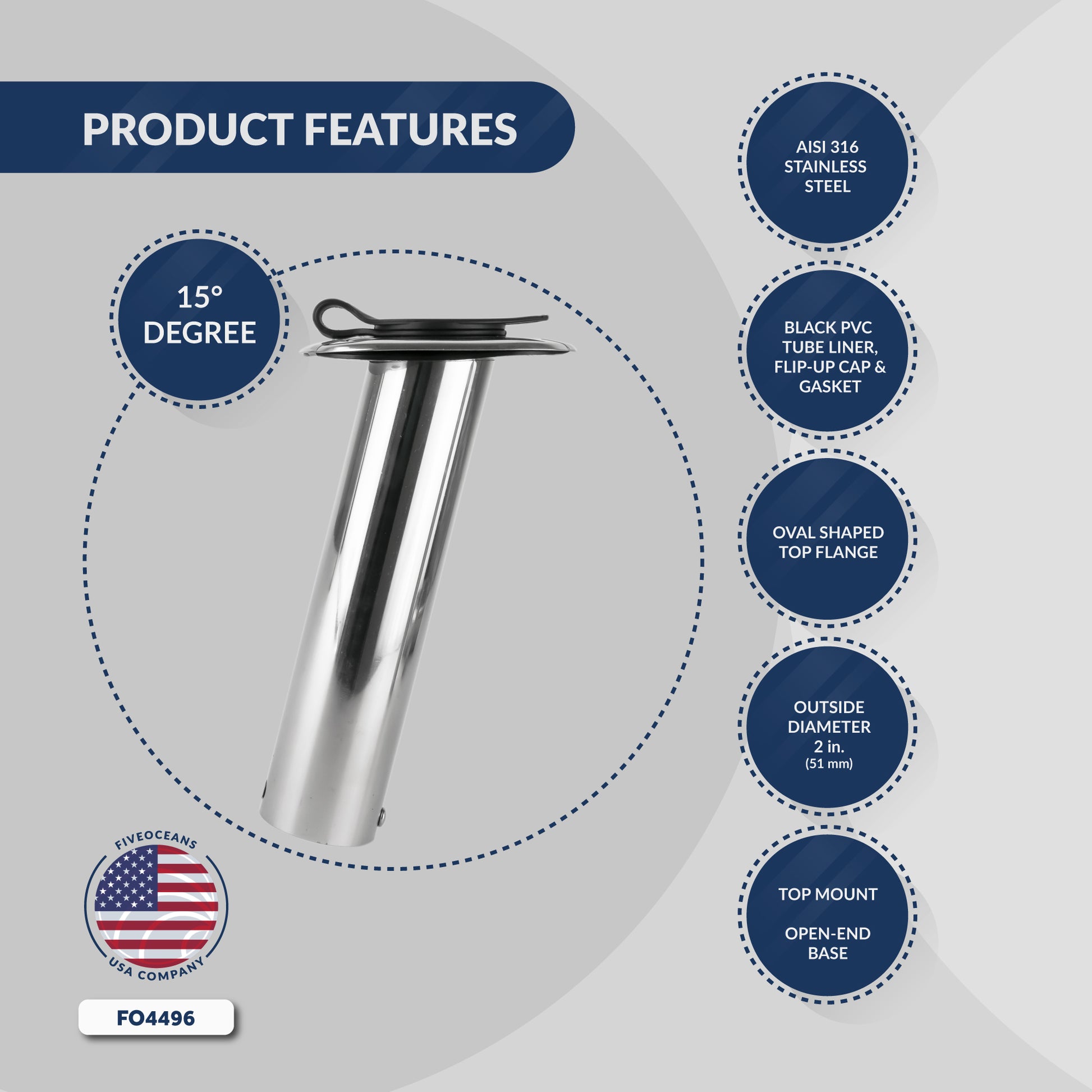 PRODUCT FEATURES

15°
DEGREE

AISI 316
STAINLESS
STEEL

BLACK PVC
TUBE LINER,
FLIP-UP CAP &
GASKET

OVAL SHAPED
TOP FLANGE

OUTSIDE
DIAMETER
2 in.
(51 mm)

TOP MOUNT

OPEN-END
BASE

FIVEOCEANS
USA COMPANY

FO4496